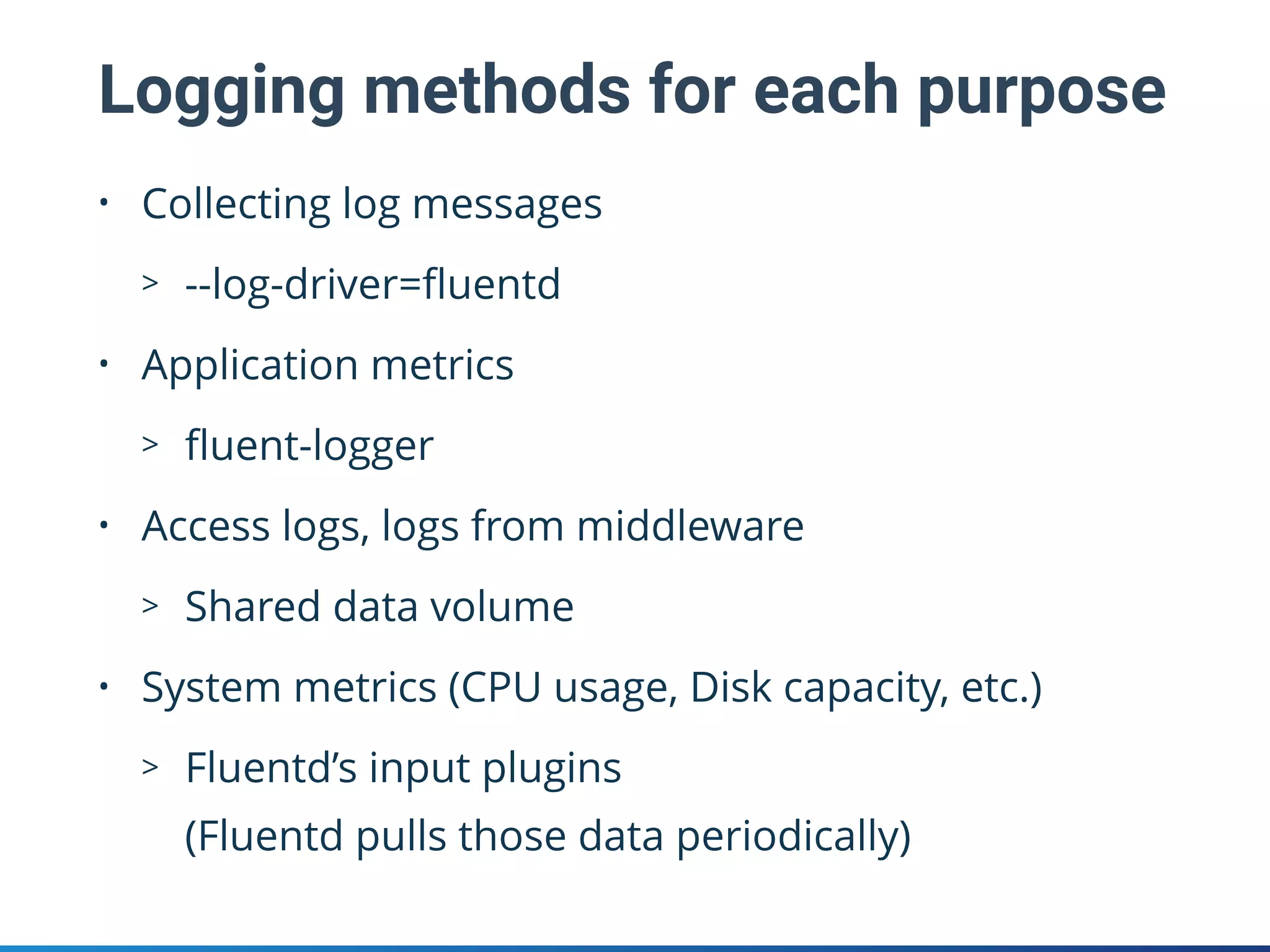 Logging methods for each purpose

• Collecting log messages

> --log-driver=fluentd

• Application metrics

> fluent-logger

• Access logs, logs from middleware

> Shared data volume

• System metrics (CPU usage, Disk capacity, etc.)

> Fluentd’s input plugins
(Fluentd pulls those data periodically)